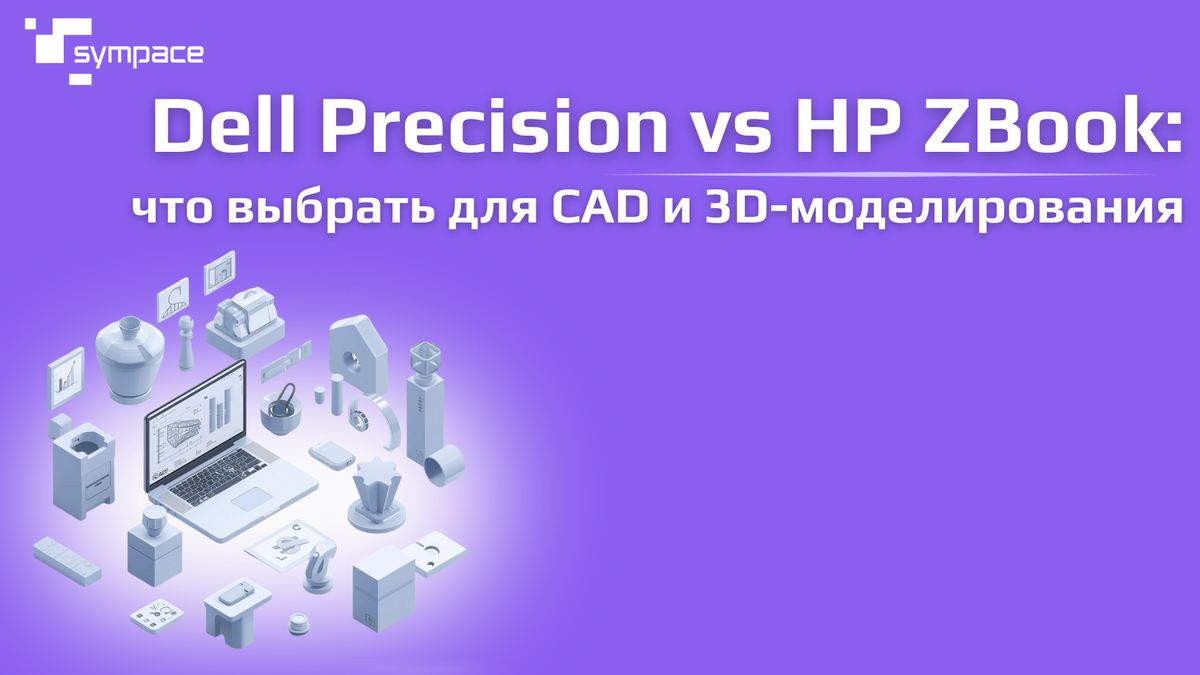 sympace

Dell Precision vs HP ZBook:

что выбрать для CAD и 3D-моделирования

CAD